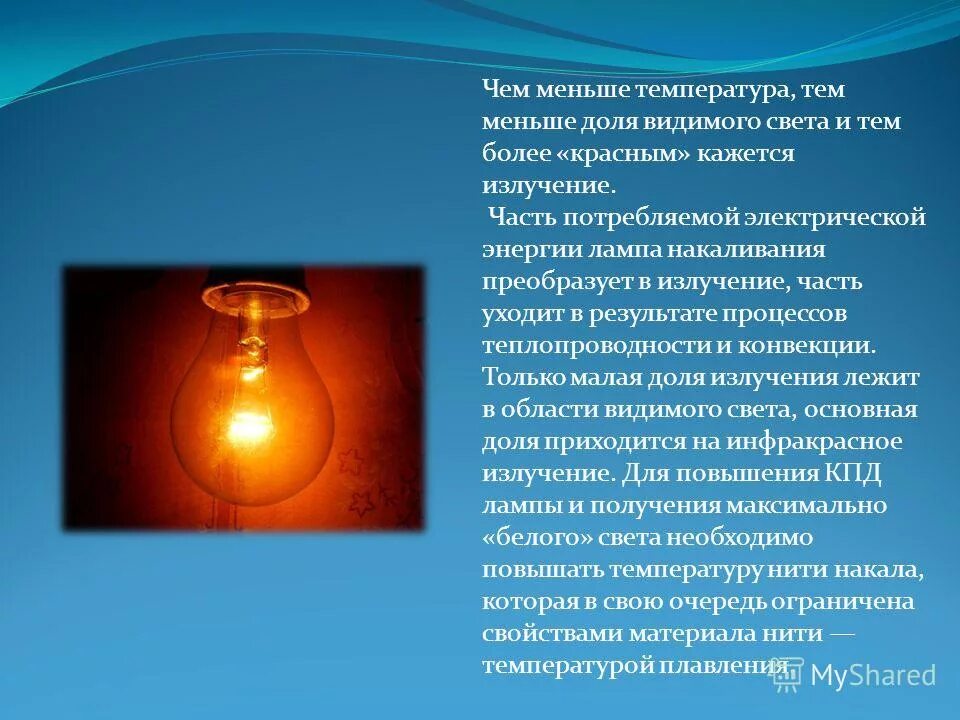 Чем меньше температура, тем меньше доля видимого света и тем более «красным» кажется излучение.

Часть потребляемой электрической энергии лампа накаливания преобразует в излучение, часть уходит в результате процессов теплопроводности и конвекции. Только малая доля излучения лежит в области видимого света, основная доля приходится на инфракрасное излучение. Для повышения КПД лампы и получения максимально «белого» света необходимо повышать температуру нити накала, которая в свою очередь ограничена свойствами материала нити — температурой плавления

MyShared